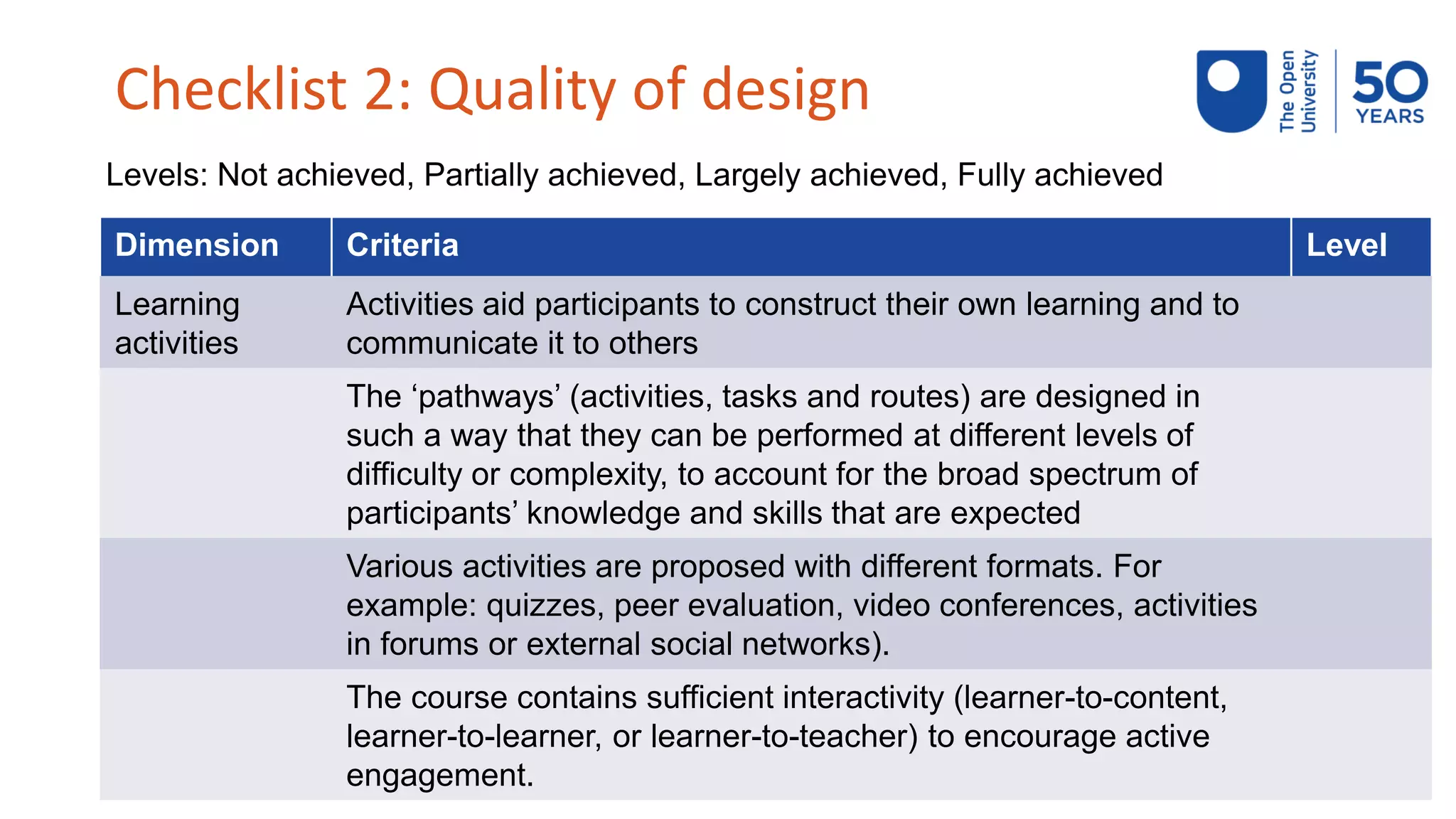 Checklist 2: Quality of design

The Open University 50 YEARS

Levels: Not achieved, Partially achieved, Largely achieved, Fully achieved

| Dimension | Criteria | Level |
|---|---|---|
| Learning activities | Activities aid participants to construct their own learning and to communicate it to others | |
| | The ‘pathways’ (activities, tasks and routes) are designed in such a way that they can be performed at different levels of difficulty or complexity, to account for the broad spectrum of participants’ knowledge and skills that are expected | |
| | Various activities are proposed with different formats. For example: quizzes, peer evaluation, video conferences, activities in forums or external social networks). | |
| | The course contains sufficient interactivity (learner-to-content, learner-to-learner, or learner-to-teacher) to encourage active engagement. | |